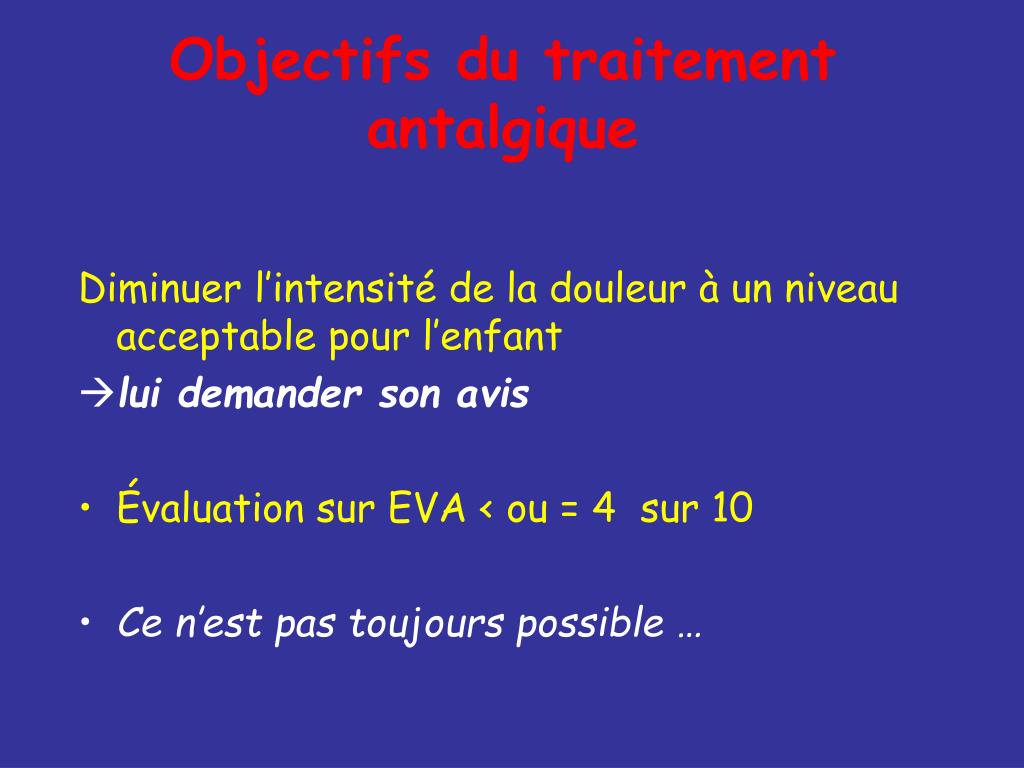 Objectifs du traitement antalgique

Diminuer l’intensité de la douleur à un niveau acceptable pour l’enfant
→lui demander son avis

• Évaluation sur EVA < ou = 4 sur 10

• Ce n’est pas toujours possible …